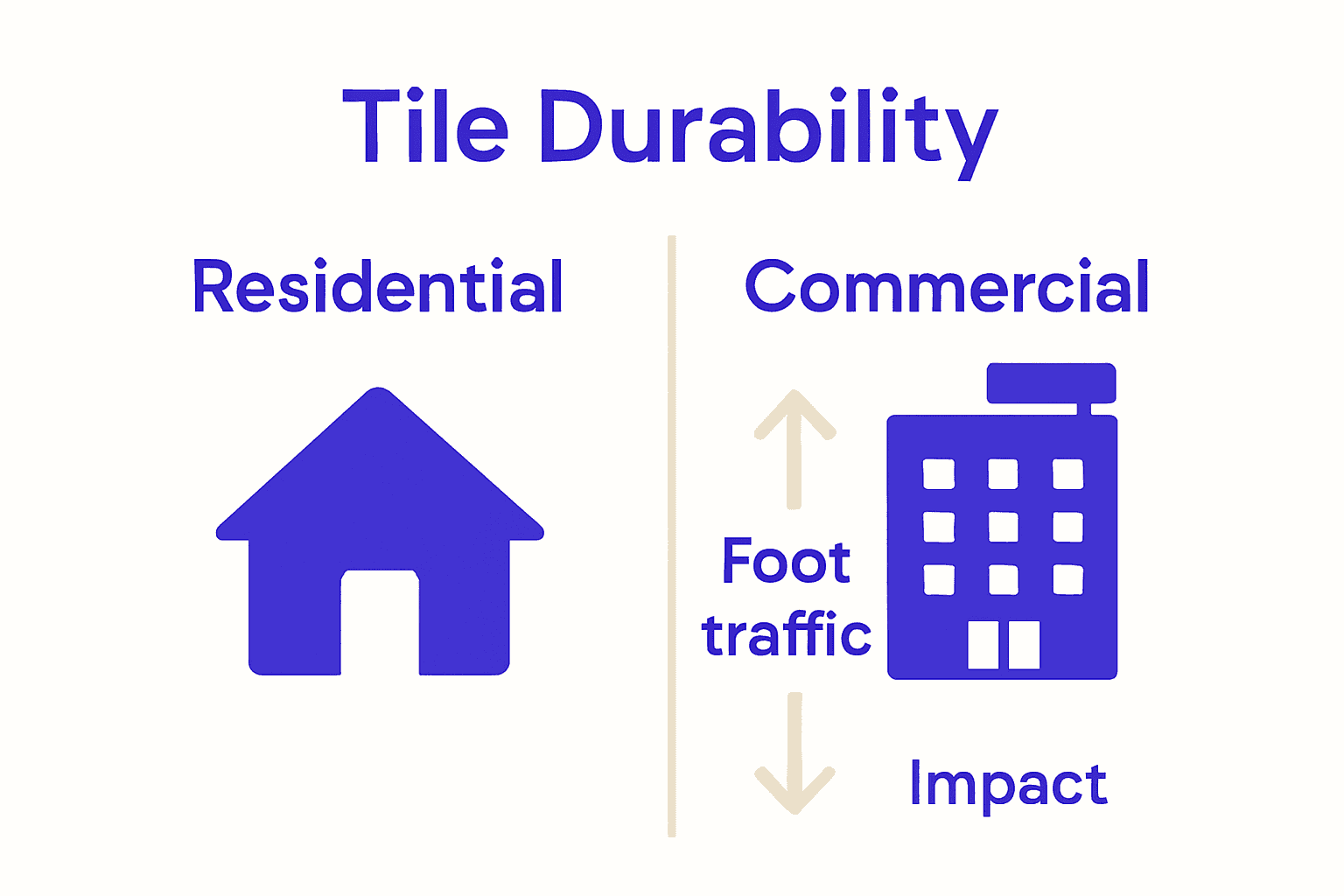 Tile Durability

Residential

Commercial

Foot traffic

Impact